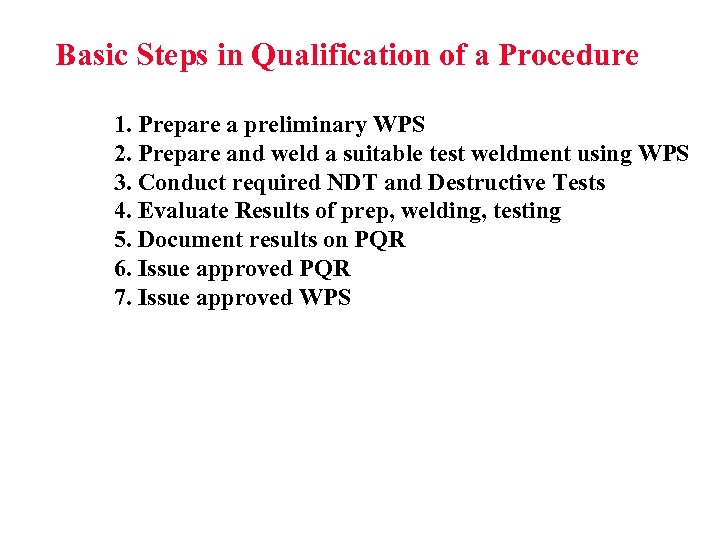 Basic Steps in Qualification of a Procedure

1. Prepare a preliminary WPS
2. Prepare and weld a suitable test weldment using WPS
3. Conduct required NDT and Destructive Tests
4. Evaluate Results of prep, welding, testing
5. Document results on PQR
6. Issue approved PQR
7. Issue approved WPS